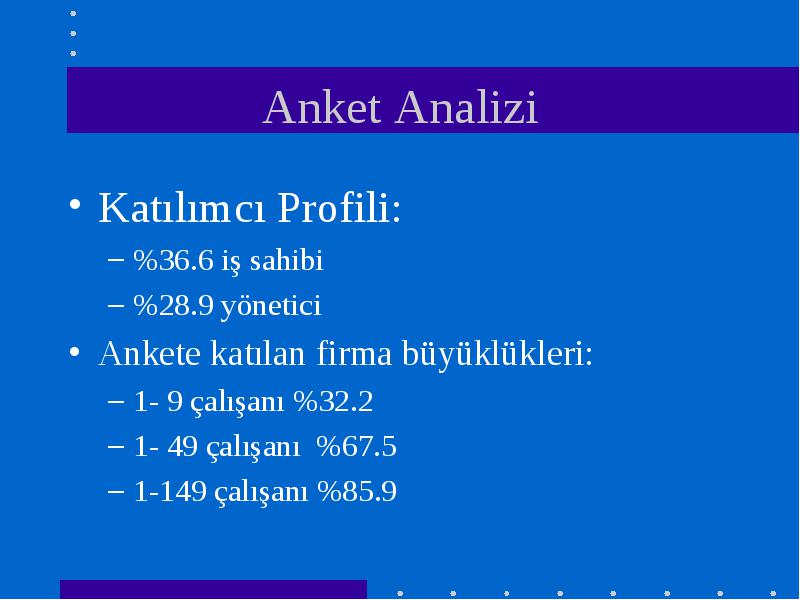 Anket Analizi

• Katılımcı Profili:
– %36.6 iş sahibi
– %28.9 yönetici
• Ankete katılan firma büyüklükleri:
– 1- 9 çalışanı %32.2
– 1- 49 çalışanı %67.5
– 1-149 çalışanı %85.9